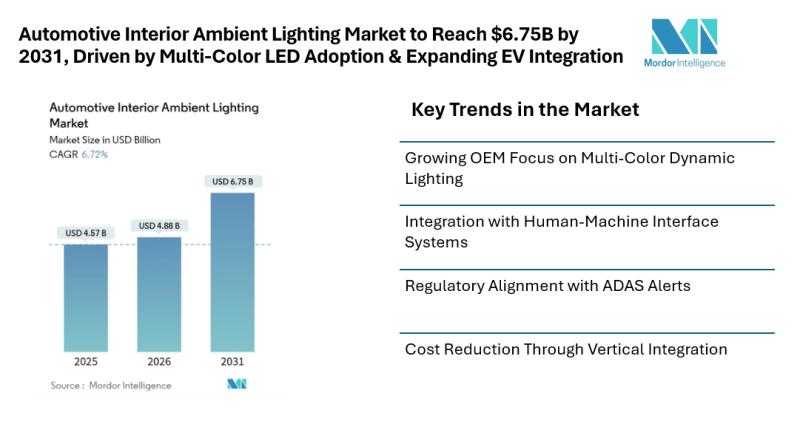 Automotive Interior Ambient Lighting Market to Reach $6.75B by 2031, Driven by Multi-Color LED Adoption & Expanding EV Integration

Mordor Intelligence

Automotive Interior Ambient Lighting Market
Market Size in USD Billion
CAGR 6.72%

USD 4.57 B
USD 4.88 B
USD 6.75 B

2025
2026
2031

Source : Mordor Intelligence

Key Trends in the Market

Growing OEM Focus on Multi-Color Dynamic Lighting

Integration with Human-Machine Interface Systems

Regulatory Alignment with ADAS Alerts

Cost Reduction Through Vertical Integration